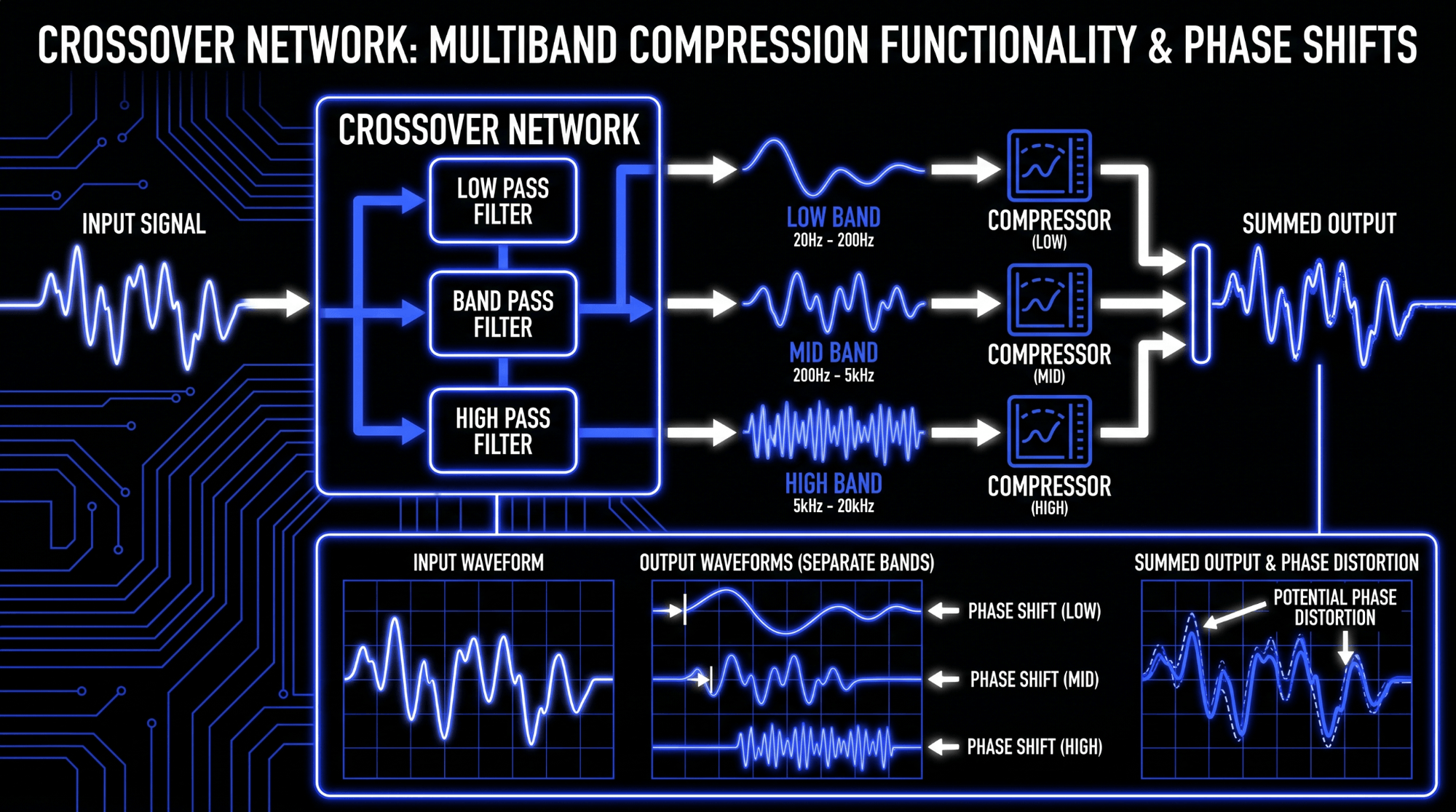 CROSSOVER NETWORK: MULTIBAND COMPRESSION FUNCTIONALITY & PHASE SHIFTS

INPUT SIGNAL

CROSSOVER NETWORK

LOW PASS FILTER

BAND PASS FILTER

HIGH PASS FILTER

LOW BAND
20Hz - 200Hz

MID BAND
200Hz - 5kHz

HIGH BAND
5kHz - 20kHz

COMPRESSOR
(LOW)

COMPRESSOR
(MID)

COMPRESSOR
(HIGH)

SUMMED OUTPUT

INPUT WAVEFORM

OUTPUT WAVEFORMS (SEPARATE BANDS)

PHASE SHIFT (LOW)

PHASE SHIFT (MID)

PHASE SHIFT (HIGH)

SUMMED OUTPUT & PHASE DISTORTION

POTENTIAL PHASE DISTORTION